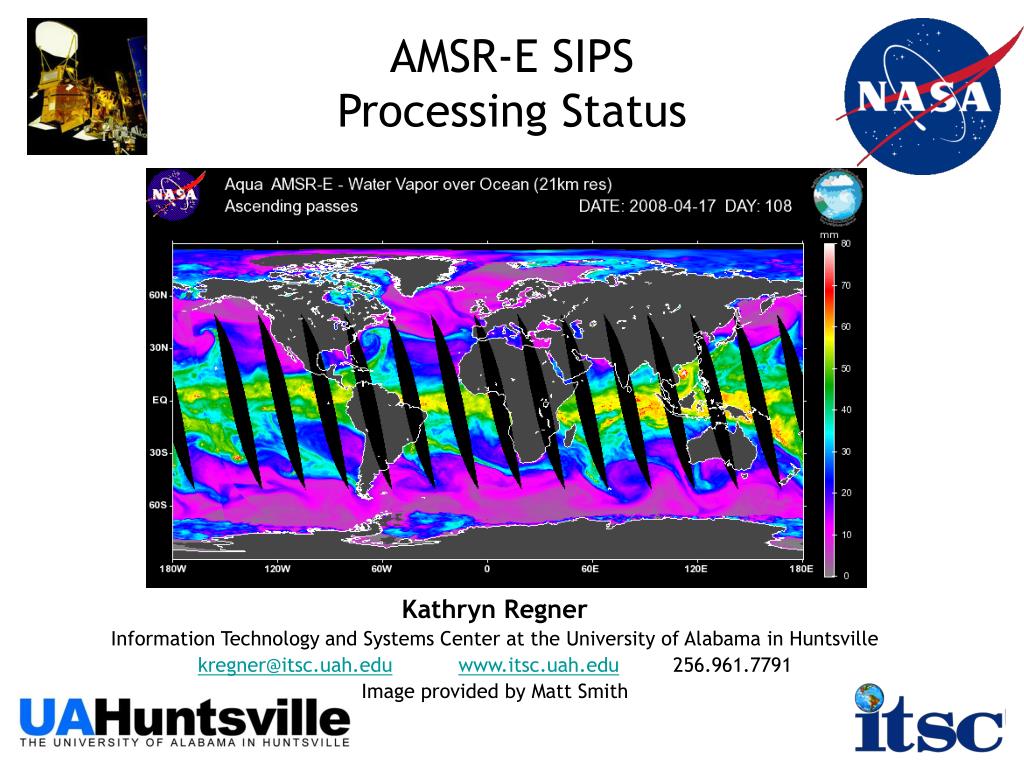 AMSR-E SIPS
Processing Status

NASA

NASA
Aqua AMSR-E - Water Vapor over Ocean (21km res)
Ascending passes
DATE: 2008-04-17 DAY: 108

mm
80
70
60
50
40
30
20
10
0

60N
30N
EQ
30S
60S

180W
120W
60W
0
60E
120E
180E

Kathryn Regner
Information Technology and Systems Center at the University of Alabama in Huntsville
kregner@itsc.uah.edu www.itsc.uah.edu 256.961.7791
Image provided by Matt Smith

UAHuntsville
THE UNIVERSITY OF ALABAMA IN HUNTSVILLE

itsc